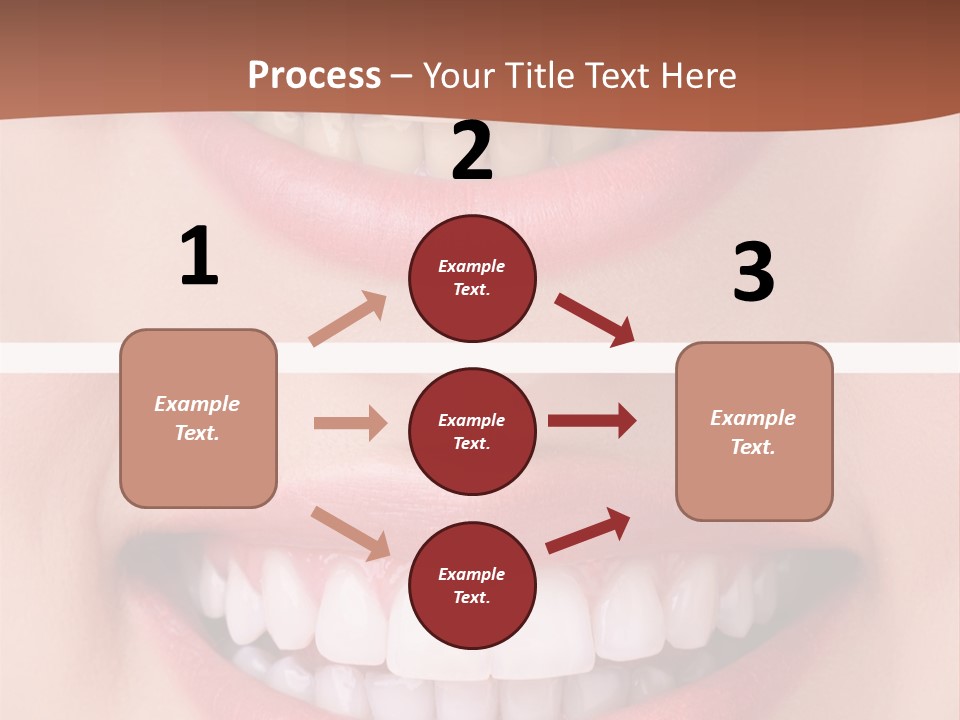 Process – Your Title Text Here

1

Example Text.

2

Example Text.

Example Text.

Example Text.

3

Example Text.